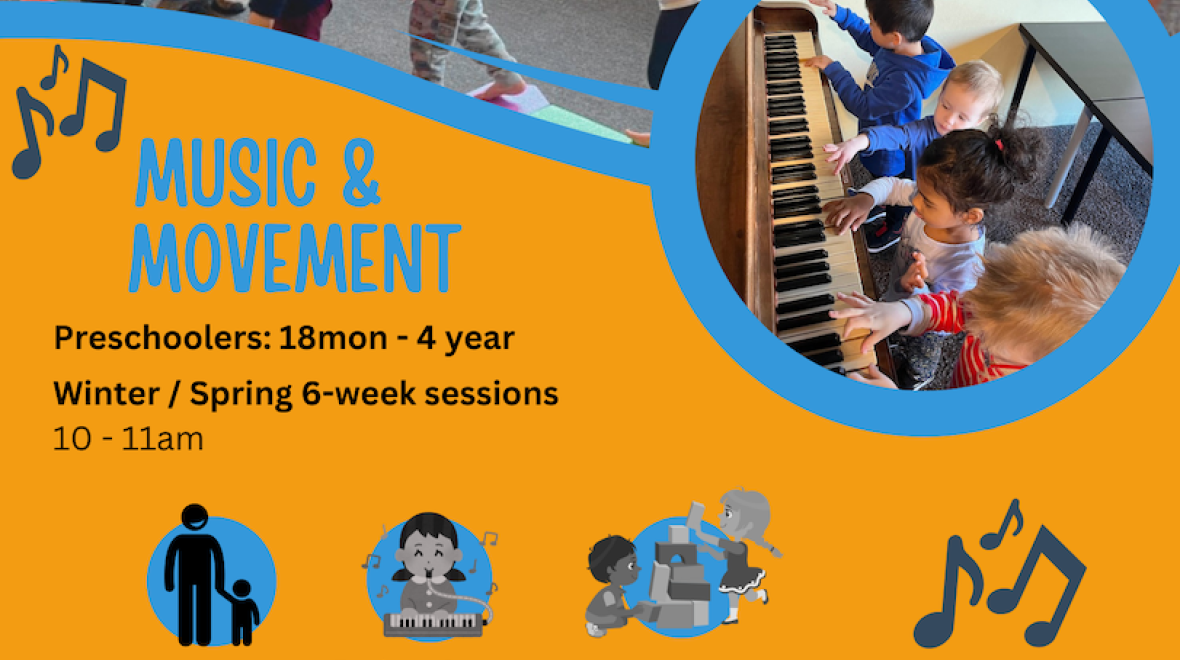 MUSIC & MOVEMENT

Preschoolers: 18mon - 4 year

Winter / Spring 6-week sessions

10 - 11am